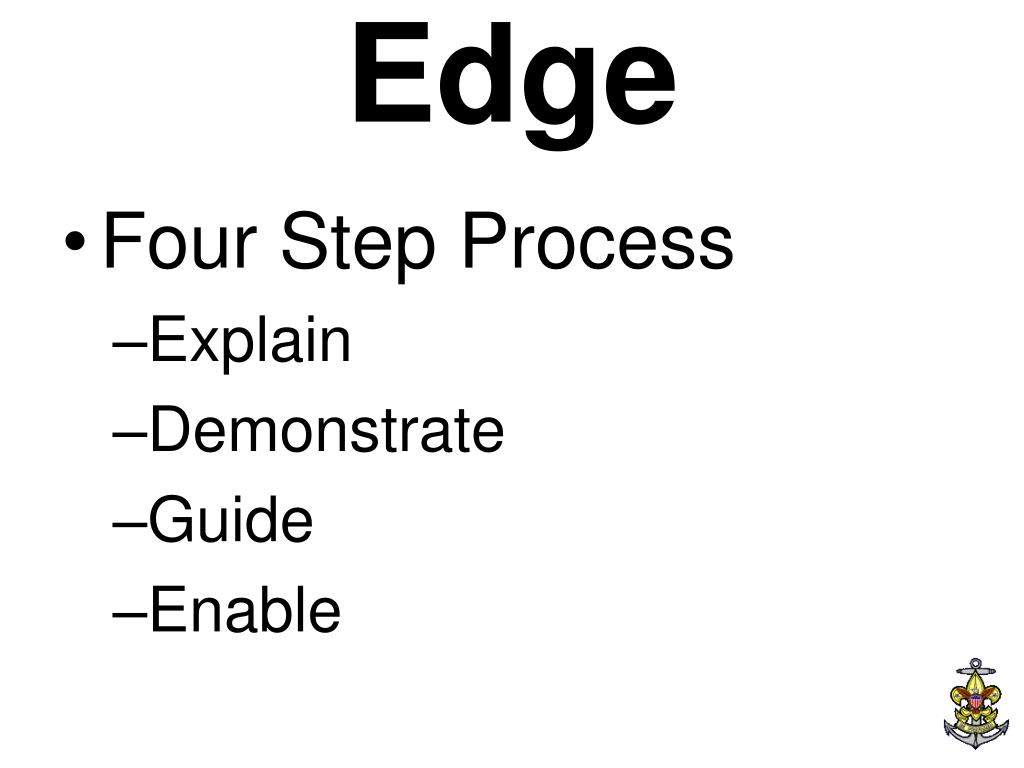 Edge

• Four Step Process

–Explain

–Demonstrate

–Guide

–Enable